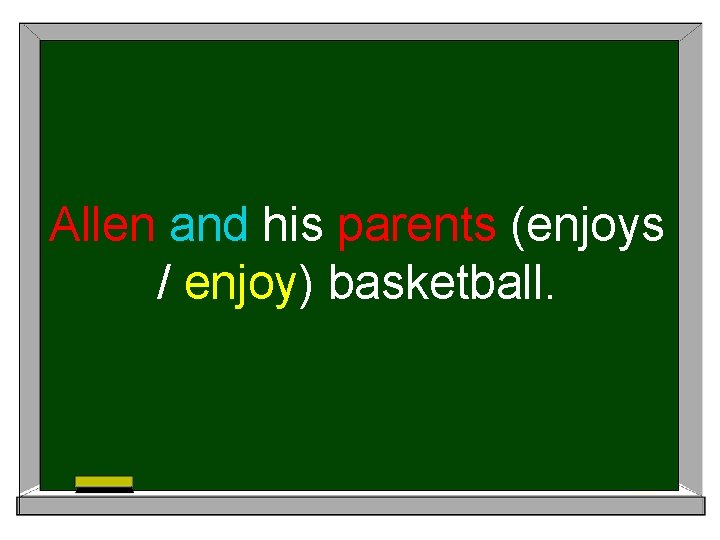 Allen and his parents (enjoys / enjoy) basketball.